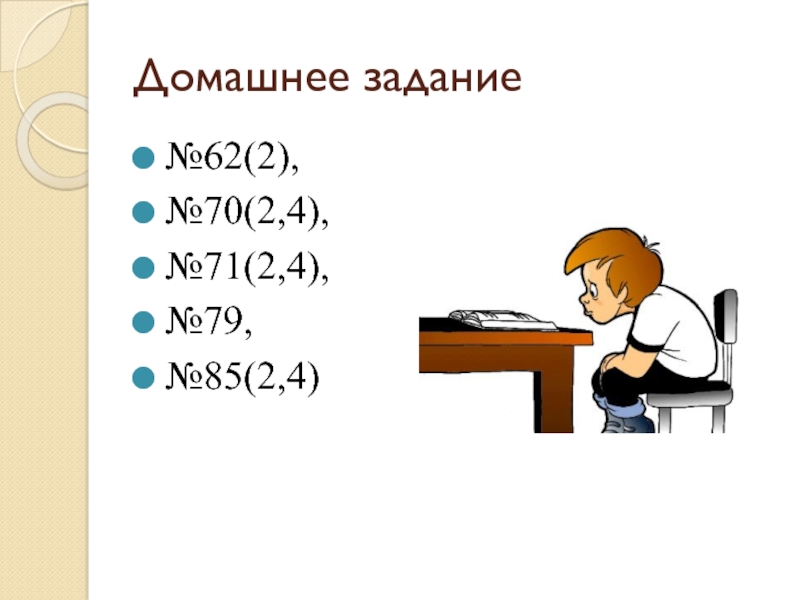 Домашнее задание

- №62(2),
- №70(2,4),
- №71(2,4),
- №79,
- №85(2,4)